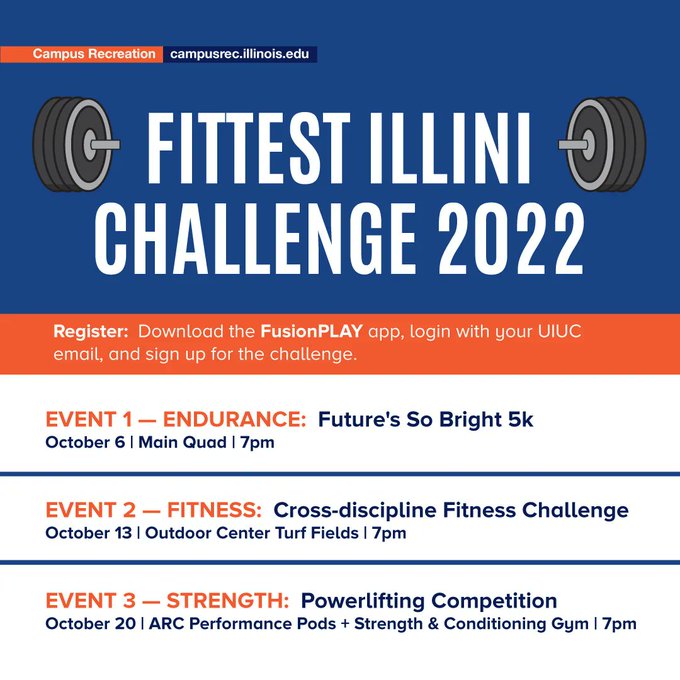 Campus Recreation campusrec.illinois.edu

FITTEST ILLINI CHALLENGE 2022

Register: Download the FusionPLAY app, login with your UIUC email, and sign up for the challenge.

EVENT 1 — ENDURANCE: Future's So Bright 5k
October 6 | Main Quad | 7pm

EVENT 2 — FITNESS: Cross-discipline Fitness Challenge
October 13 | Outdoor Center Turf Fields | 7pm

EVENT 3 — STRENGTH: Powerlifting Competition
October 20 | ARC Performance Pods + Strength & Conditioning Gym | 7pm